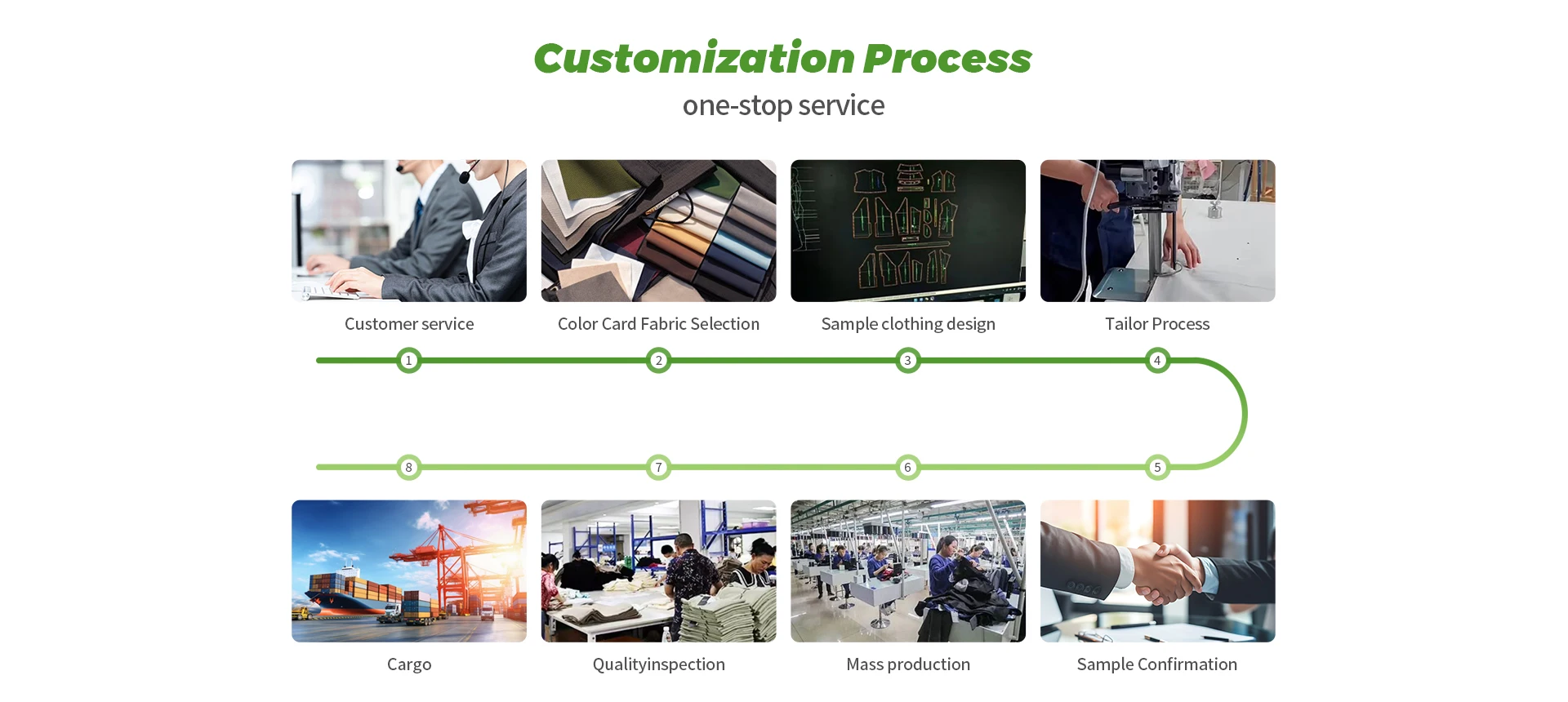 Customization Process
one-stop service

Customer service
Color Card Fabric Selection
Sample clothing design
Tailor Process

1
2
3
4

8
7
6
5

Cargo
Qualityinspection
Mass production
Sample Confirmation